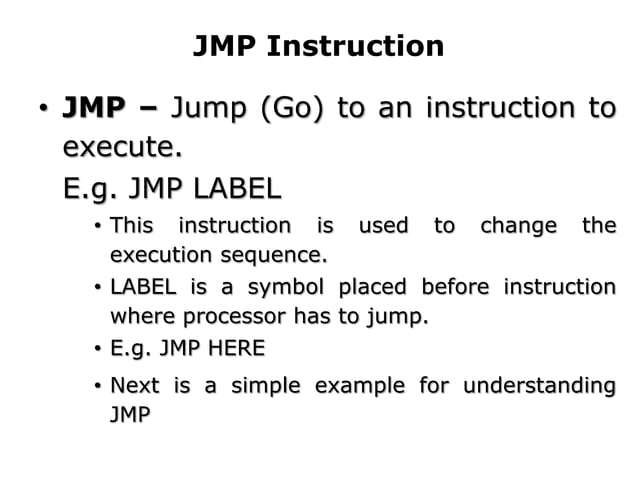 JMP Instruction

• JMP – Jump (Go) to an instruction to execute.
E.g. JMP LABEL

• This instruction is used to change the execution sequence.
• LABEL is a symbol placed before instruction where processor has to jump.
• E.g. JMP HERE
• Next is a simple example for understanding JMP